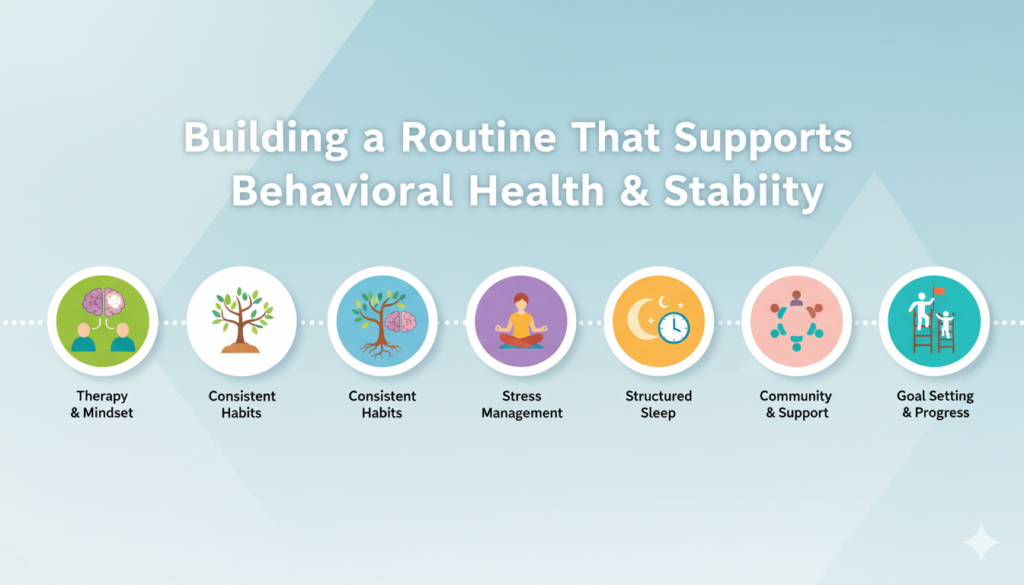 Building a Routine That Supports Behavioral Health & Stabiity

Therapy & Mindset

Consistent Habits

Consistent Habits

Stress Management

Structured Sleep

Community & Support

Goal Setting & Progress